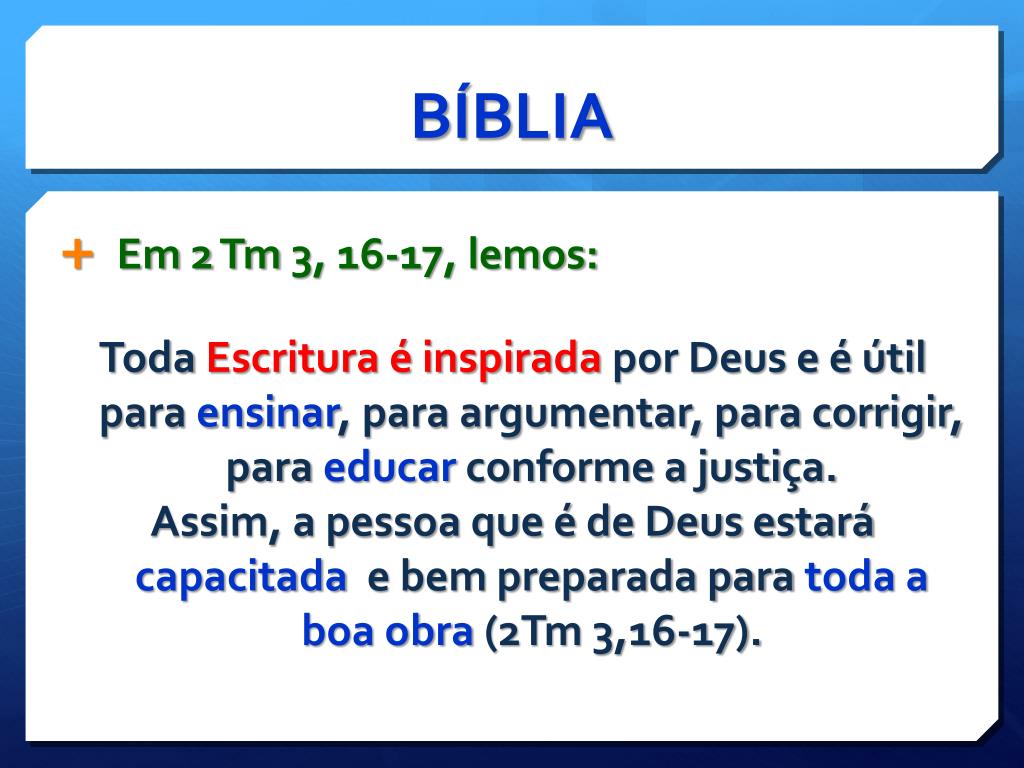 BÍBLIA

+ Em 2 Tm 3, 16-17, lemos:

Toda Escritura é inspirada por Deus e é útil para ensinar, para argumentar, para corrigir, para educar conforme a justiça.
Assim, a pessoa que é de Deus estará capacitada e bem preparada para toda a boa obra (2Tm 3,16-17).